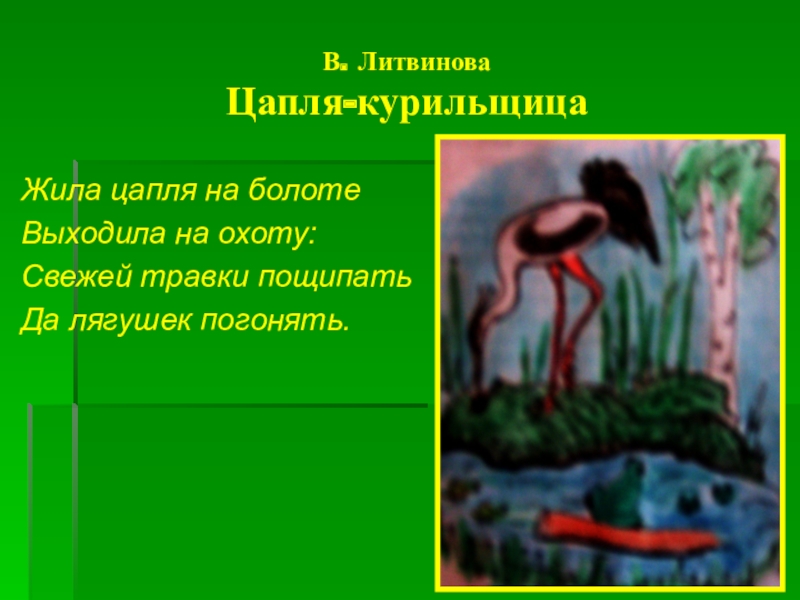 В. Литвинова
Цапля-курильщица

Жила цапля на болоте
Выходила на охоту:
Свежей травки пощипать
Да лягушек погонять.